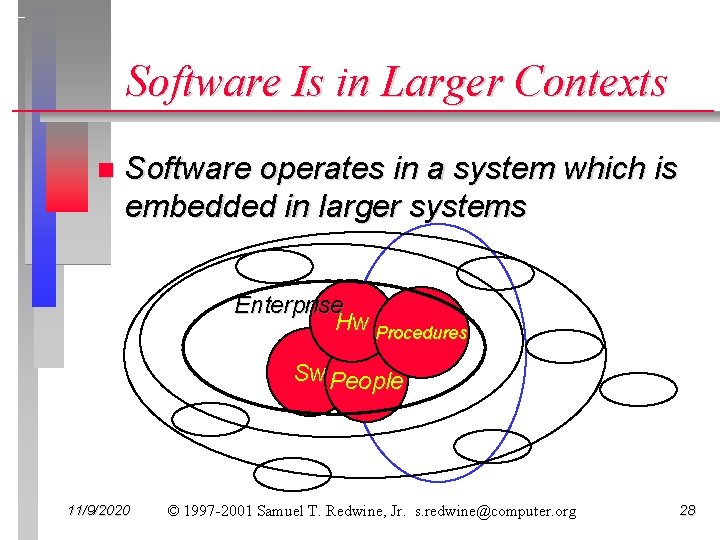 Software Is in Larger Contexts

Software operates in a system which is embedded in larger systems

Enterprise

Hw

Procedures

Sw

People

11/9/2020 © 1997-2001 Samuel T. Redwine, Jr. s.redwine@computer.org 28